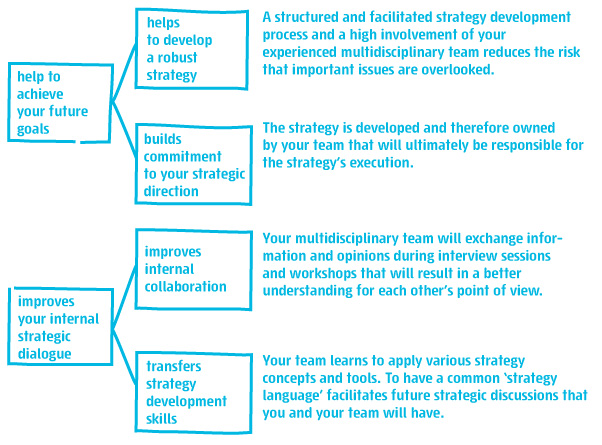 help to achieve your future goals

helps to develop a robust strategy

A structured and facilitated strategy development process and a high involvement of your experienced multidisciplinary team reduces the risk that important issues are overlooked.

builds commitment to your strategic direction

The strategy is developed and therefore owned by your team that will ultimately be responsible for the strategy's execution.

improves your internal strategic dialogue

improves internal collaboration

Your multidisciplinary team will exchange information and opinions during interview sessions and workshops that will result in a better understanding for each other's point of view.

transfers strategy development skills

Your team learns to apply various strategy concepts and tools. To have a common 'strategy language' facilitates future strategic discussions that you and your team will have.